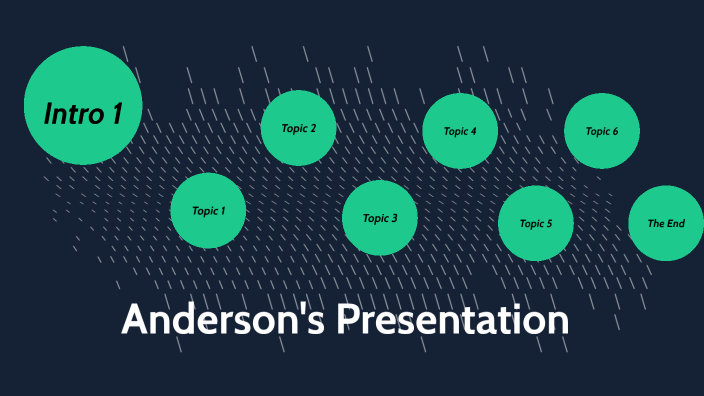 Intro 1

Topic 1

Topic 2

Topic 3

Topic 4

Topic 5

Topic 6

The End

Anderson's Presentation